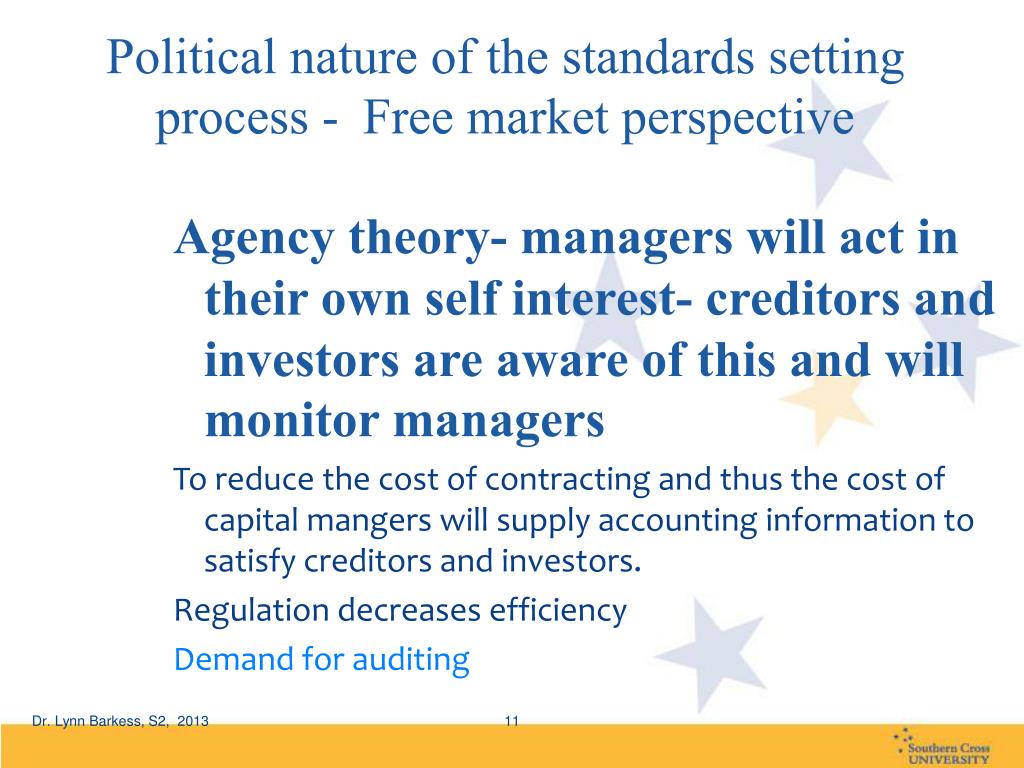 Political nature of the standards setting process - Free market perspective

Agency theory- managers will act in their own self interest- creditors and investors are aware of this and will monitor managers

To reduce the cost of contracting and thus the cost of capital mangers will supply accounting information to satisfy creditors and investors.

Regulation decreases efficiency

Demand for auditing

Dr. Lynn Barkess, S2, 2013

11

Southern Cross UNIVERSITY